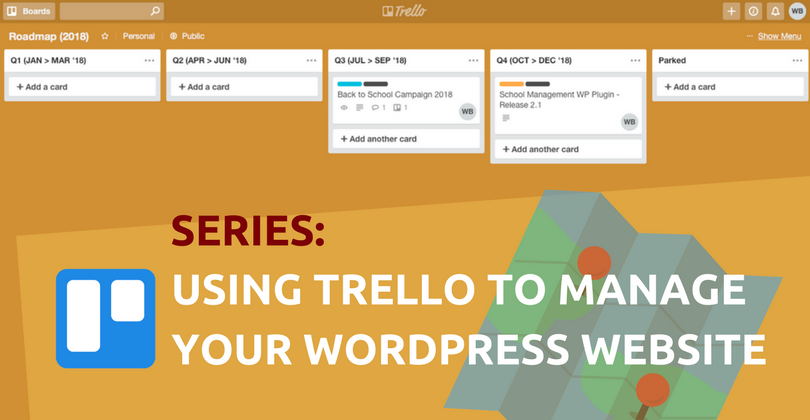 Boards

Trello

WB

Roadmap (2018) Personal Public

Show Menu

Q1 (JAN > MAR '18)

+ Add a card

Q2 (APR > JUN '18)

+ Add a card

Q3 (JUL > SEP '18)

Back to School Campaign 2018

1 1

WB

+ Add another card

Q4 (OCT > DEC '18)

School Management WP Plugin - Release 2.1

WB

+ Add another card

Parked

+ Add a card

SERIES:

USING TRELLO TO MANAGE YOUR WORDPRESS WEBSITE